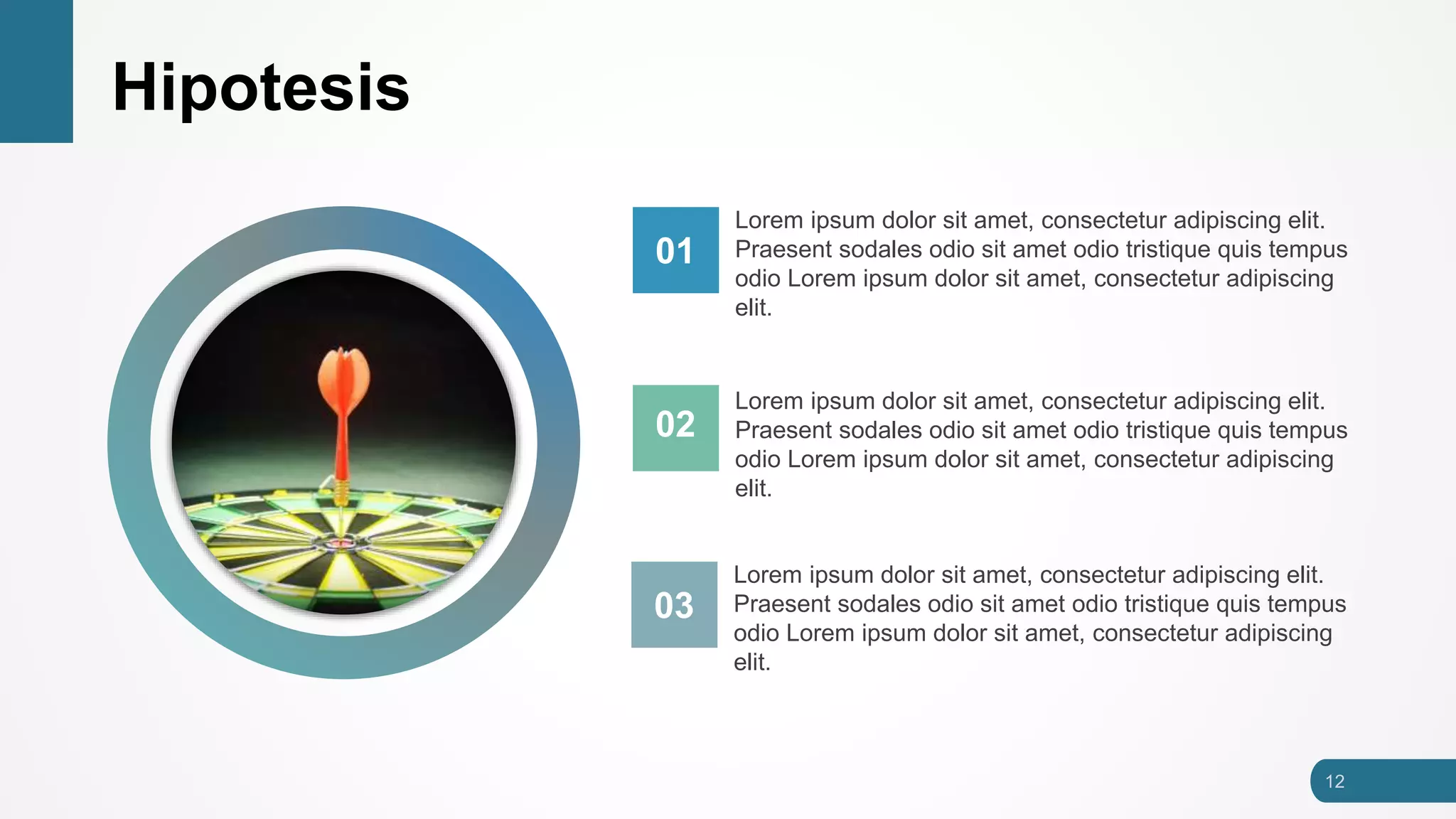 Hipotesis

01

Lorem ipsum dolor sit amet, consectetur adipiscing elit. Praesent sodales odio sit amet odio tristique quis tempus odio Lorem ipsum dolor sit amet, consectetur adipiscing elit.

02

Lorem ipsum dolor sit amet, consectetur adipiscing elit. Praesent sodales odio sit amet odio tristique quis tempus odio Lorem ipsum dolor sit amet, consectetur adipiscing elit.

03

Lorem ipsum dolor sit amet, consectetur adipiscing elit. Praesent sodales odio sit amet odio tristique quis tempus odio Lorem ipsum dolor sit amet, consectetur adipiscing elit.

12